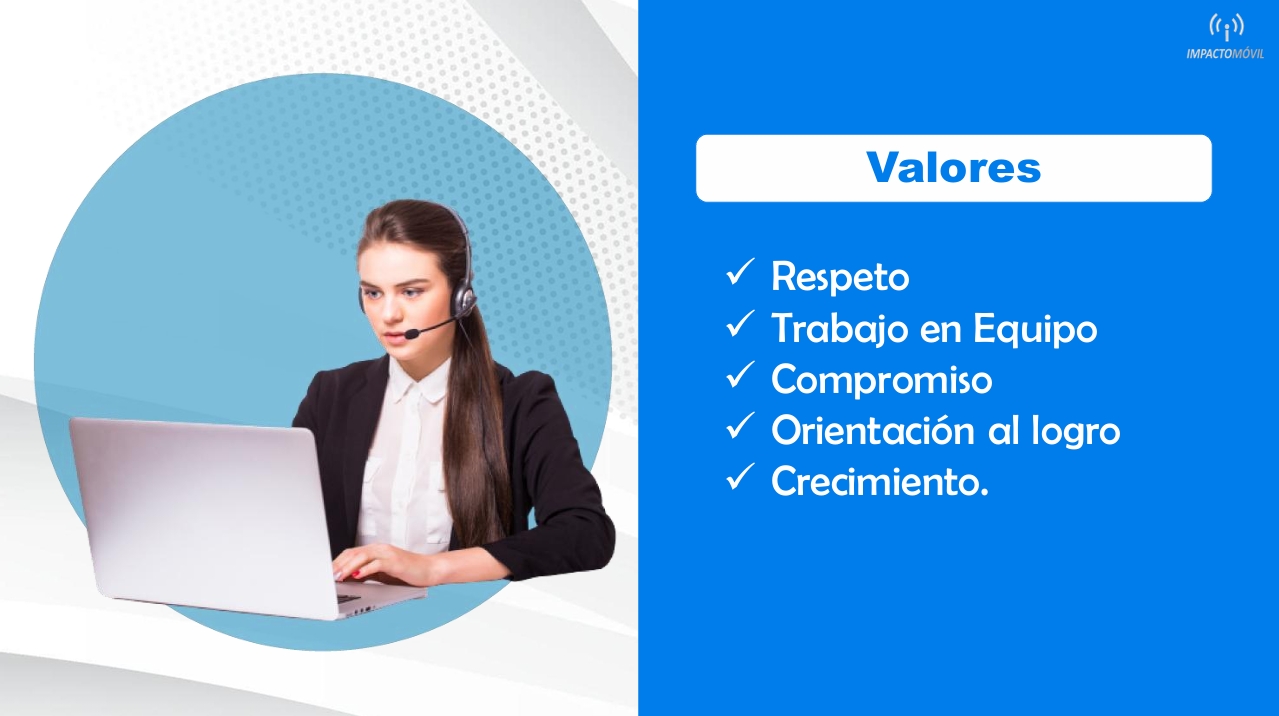 IMPACTOMÓVIL

Valores

✓ Respeto
✓ Trabajo en Equipo
✓ Compromiso
✓ Orientación al logro
✓ Crecimiento.